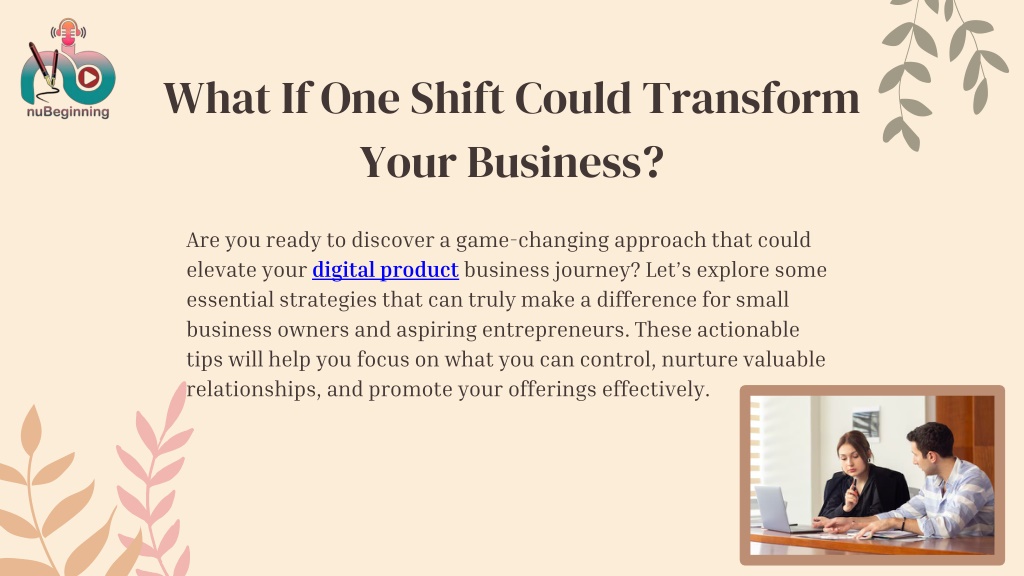 nuBeginning

What If One Shift Could Transform Your Business?

Are you ready to discover a game-changing approach that could elevate your digital product business journey? Let's explore some essential strategies that can truly make a difference for small business owners and aspiring entrepreneurs. These actionable tips will help you focus on what you can control, nurture valuable relationships, and promote your offerings effectively.